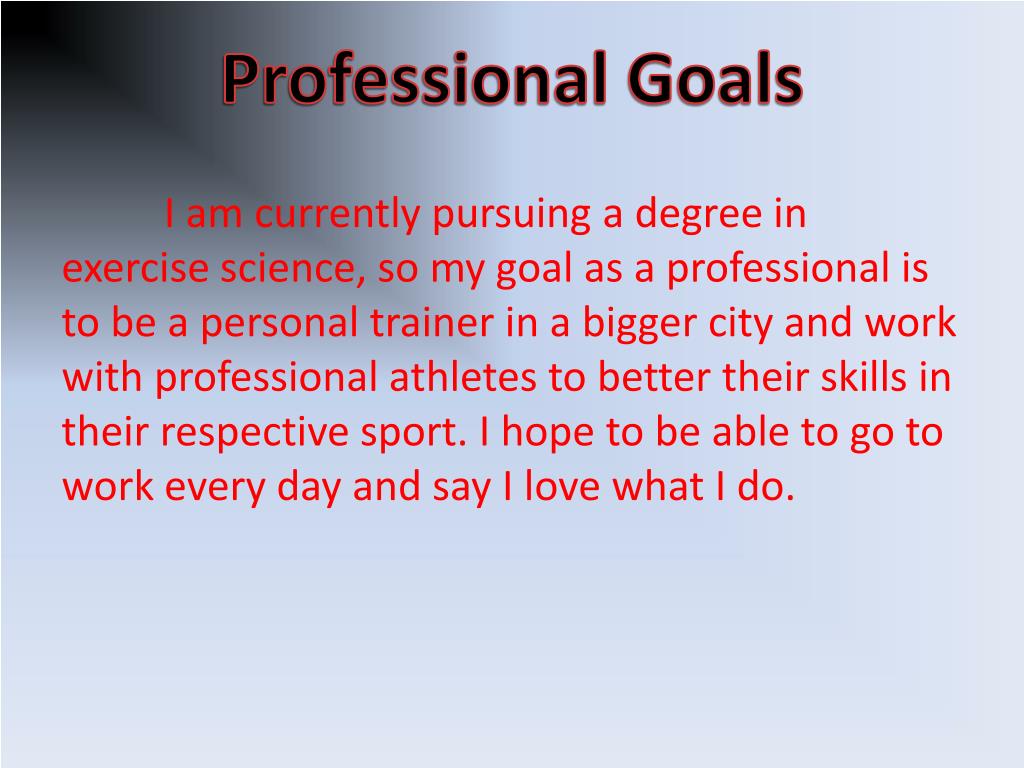 Professional Goals

I am currently pursuing a degree in exercise science, so my goal as a professional is to be a personal trainer in a bigger city and work with professional athletes to better their skills in their respective sport. I hope to be able to go to work every day and say I love what I do.